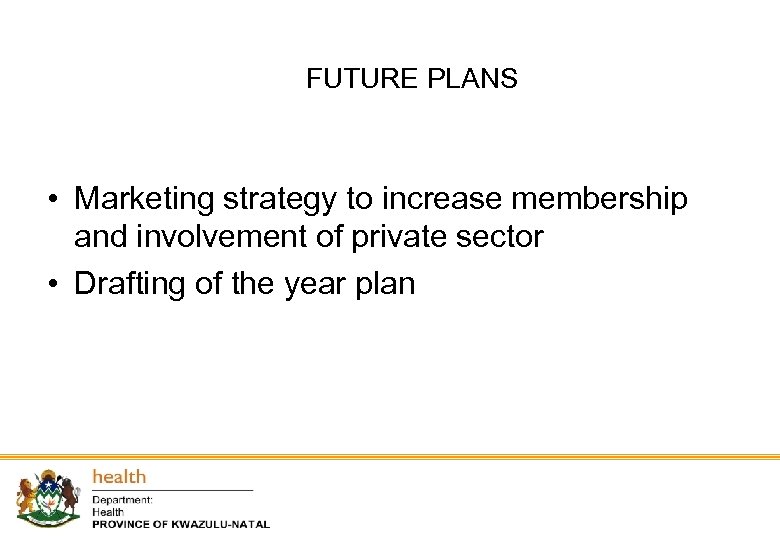 FUTURE PLANS

• Marketing strategy to increase membership and involvement of private sector
• Drafting of the year plan

health
Department:
Health
PROVINCE OF KWAZULU-NATAL